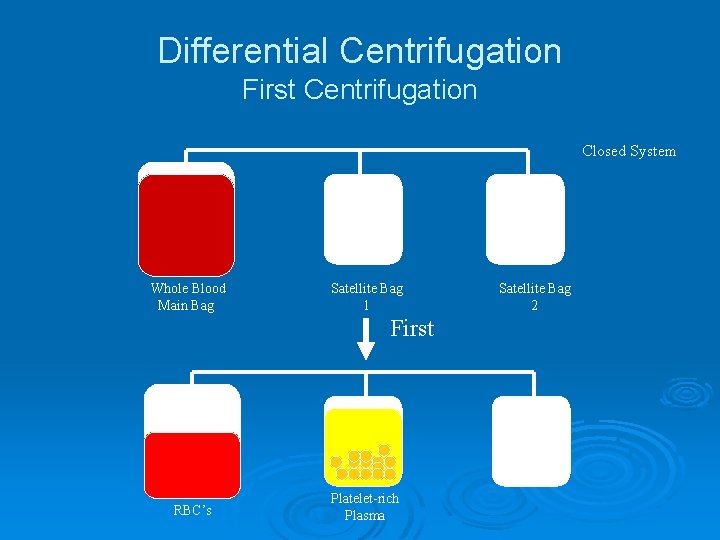 Differential Centrifugation
First Centrifugation

Closed System

Whole Blood
Main Bag

Satellite Bag
1

Satellite Bag
2

First

RBC's

Platelet-rich
Plasma